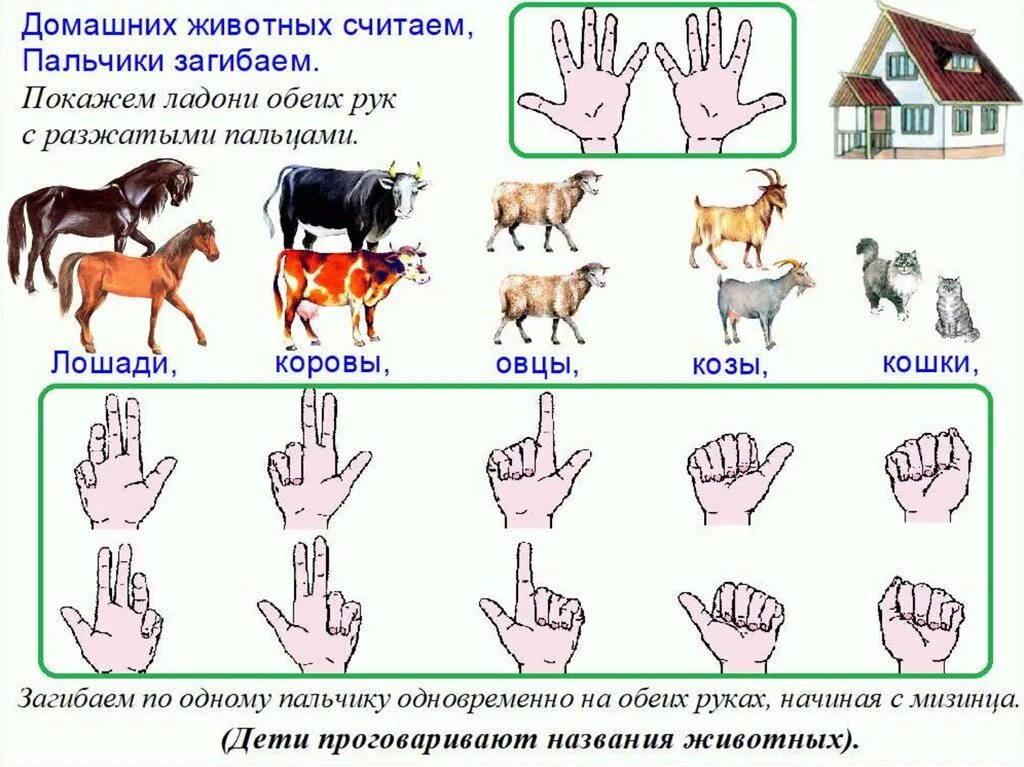 Домашних животных считаем,
Пальчики загибаем.
Покажем ладони обеих рук с разжатыми пальцами.

Лошади, коровы, овцы, козы, кошки,

Загибаем по одному пальчику одновременно на обеих руках, начиная с мизинца.
(Дети проговаривают названия животных).